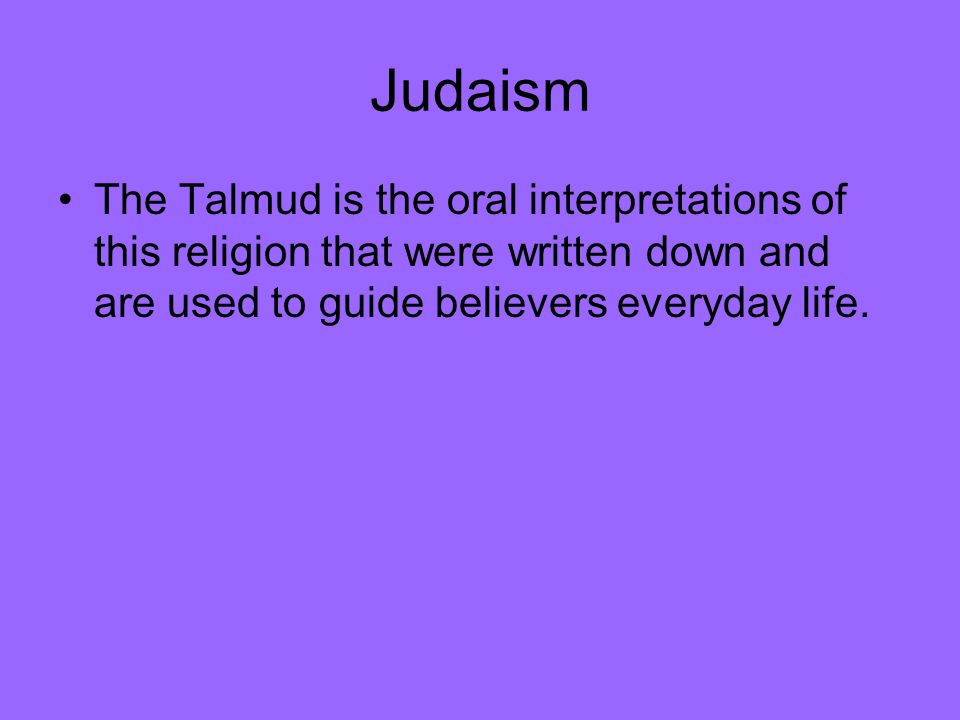 Judaism

• The Talmud is the oral interpretations of this religion that were written down and are used to guide believers everyday life.